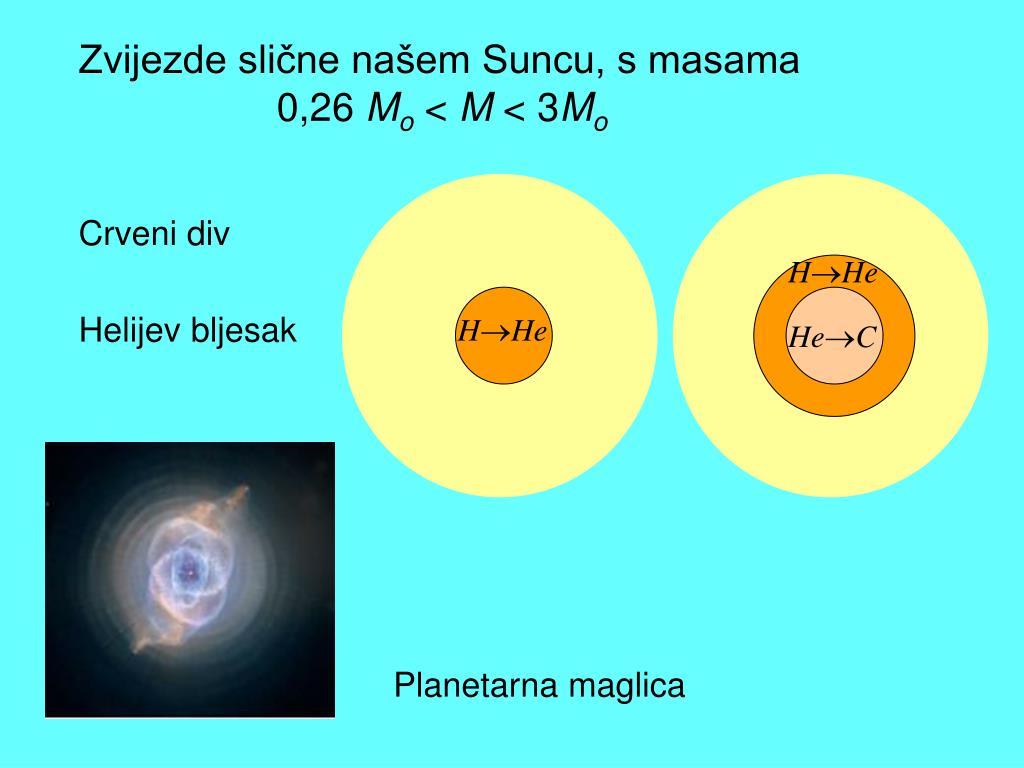 Zvijezde slične našem Suncu, s masama
$0,26\ M_o < M < 3M_o$

Crveni div

Helijev bljesak

$H \rightarrow He$

$H \rightarrow He$

$He \rightarrow C$

Planetarna maglica